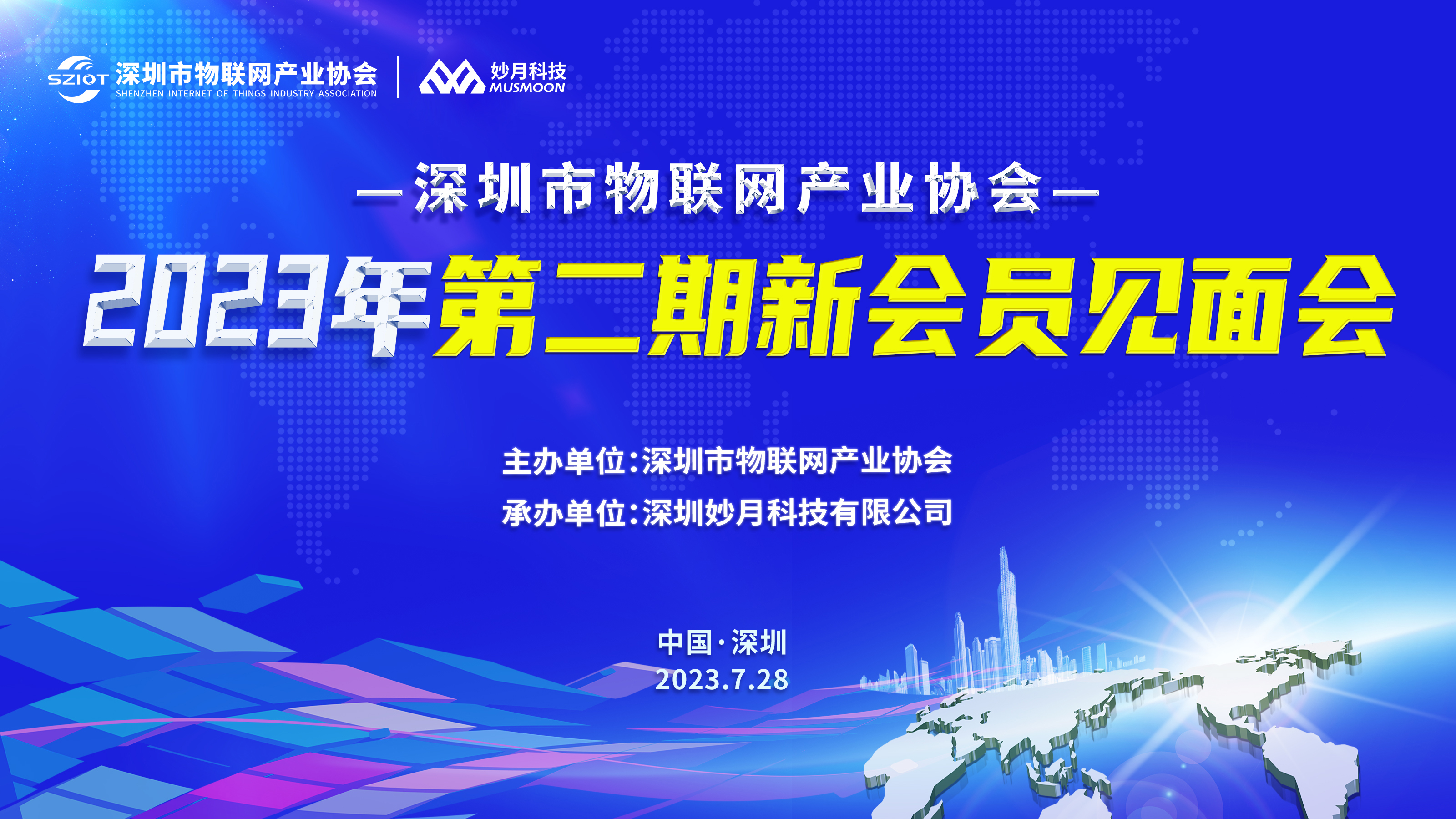 SZIOT 深圳市物联网产业协会
SHENZHEN INTERNET OF THINGS INDUSTRY ASSOCIATION

妙月科技
MUSMOON

—深圳市物联网产业协会—

2023年第二期新会员见面会

主办单位:深圳市物联网产业协会

承办单位:深圳妙月科技有限公司

中国·深圳
2023.7.28